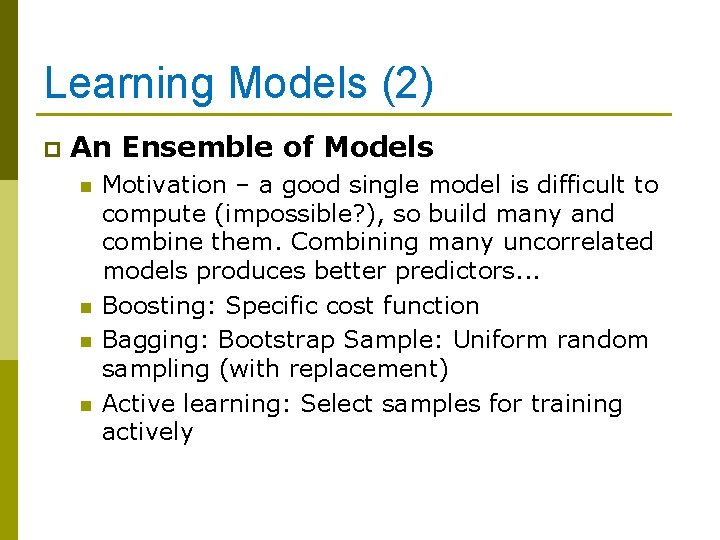 Learning Models (2)

An Ensemble of Models

Motivation – a good single model is difficult to compute (impossible?), so build many and combine them. Combining many uncorrelated models produces better predictors...

Boosting: Specific cost function

Bagging: Bootstrap Sample: Uniform random sampling (with replacement)

Active learning: Select samples for training actively